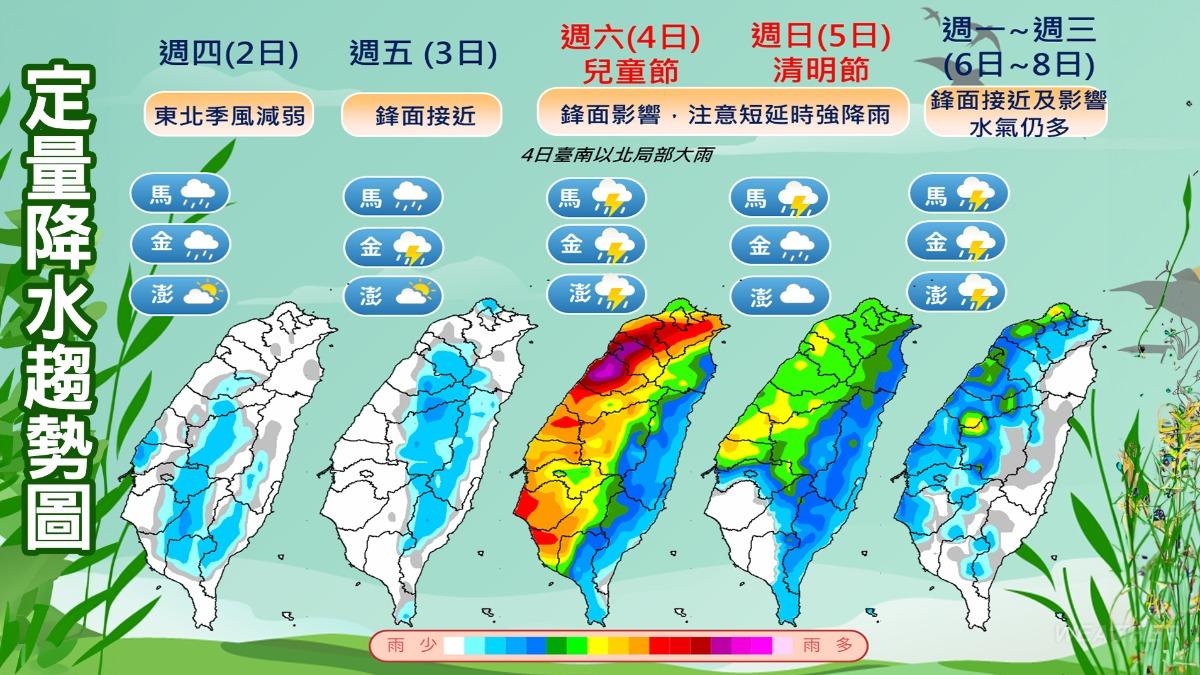 定量降水趨勢圖

週四(2日)
東北季風減弱
馬
金
澎

週五 (3日)
鋒面接近
馬
金
澎

週六(4日)
兒童節

週日(5日)
清明節

鋒面影響，注意短延時強降雨
4日臺南以北局部大雨
馬
金
澎
馬
金
澎

週一~週三
(6日~8日)
鋒面接近及影響
水氣仍多
馬
金
澎

雨 少
雨 多